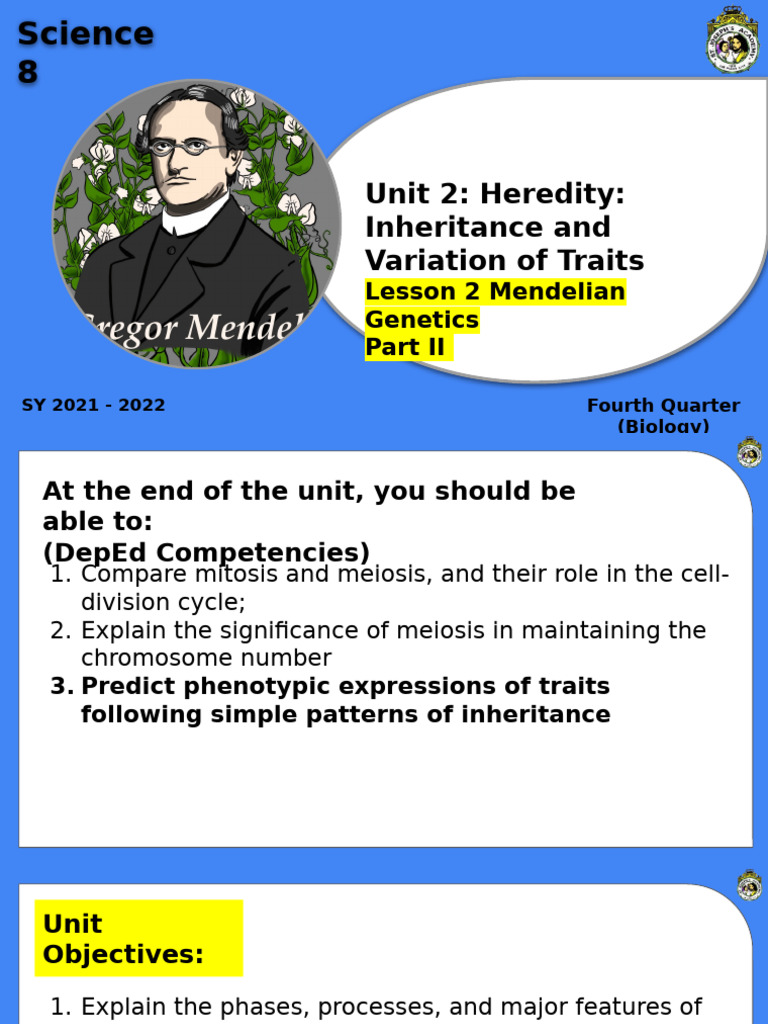 Science 8

Gregor Mendel

Unit 2: Heredity: Inheritance and Variation of Traits
Lesson 2 Mendelian Genetics
Part II

SY 2021 - 2022

Fourth Quarter (Biology)

At the end of the unit, you should be able to:
(DepEd Competencies)

1. Compare mitosis and meiosis, and their role in the cell-division cycle;
2. Explain the significance of meiosis in maintaining the chromosome number
3. Predict phenotypic expressions of traits following simple patterns of inheritance

Unit Objectives:

1. Explain the phases, processes, and major features of